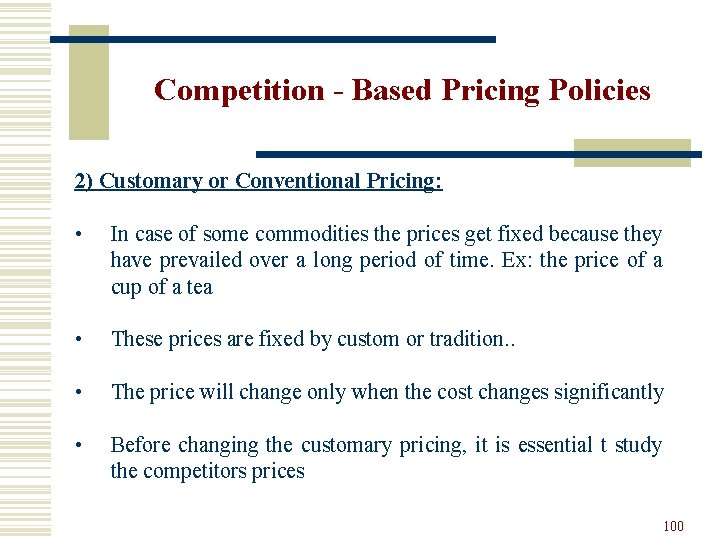 Competition - Based Pricing Policies

2) Customary or Conventional Pricing:

• In case of some commodities the prices get fixed because they have prevailed over a long period of time. Ex: the price of a cup of a tea

• These prices are fixed by custom or tradition..

• The price will change only when the cost changes significantly

• Before changing the customary pricing, it is essential t study the competitors prices

100